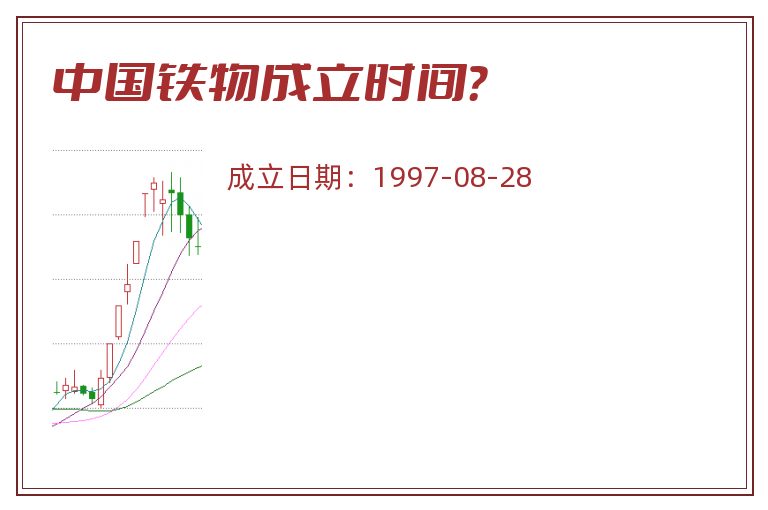 中国铁物成立时间?

成立日期：1997-08-28